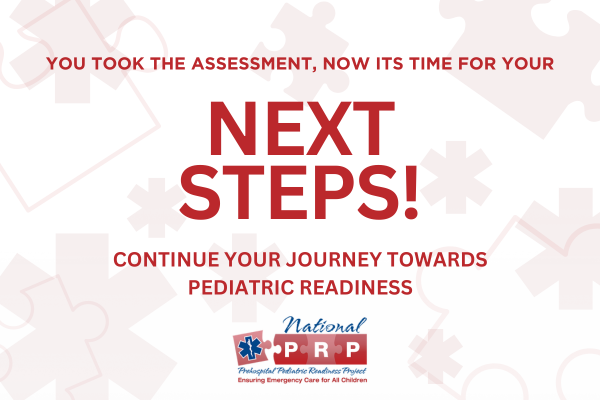 YOU TOOK THE ASSESSMENT, NOW ITS TIME FOR YOUR

NEXT STEPS!

CONTINUE YOUR JOURNEY TOWARDS PEDIATRIC READINESS

National

P R P

Prehospital Pediatric Readiness Project

Ensuring Emergency Care for All Children